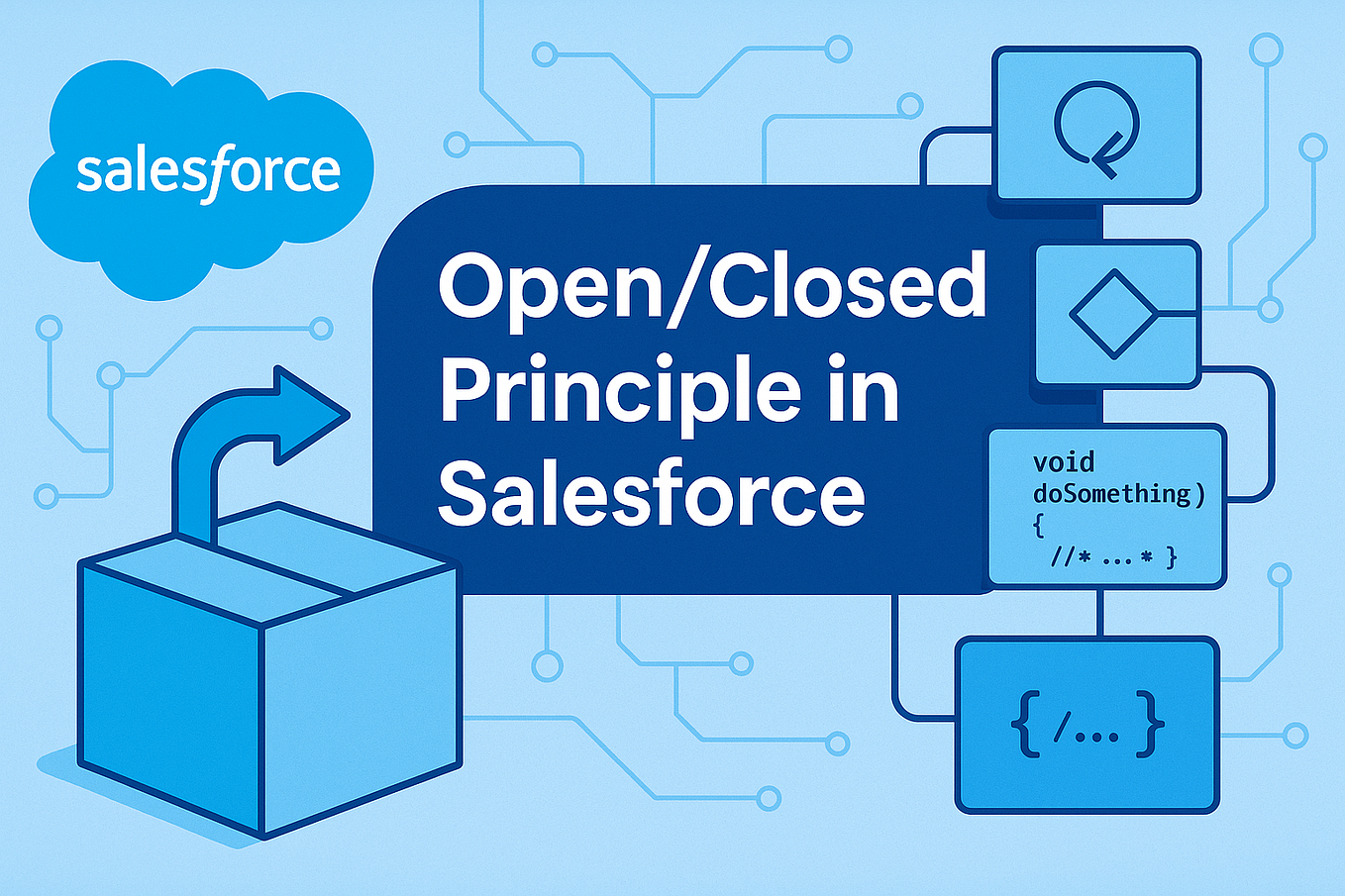 salesforce

Open/Closed Principle in Salesforce

void doSomething)
{
//* ... * }

{ /... }